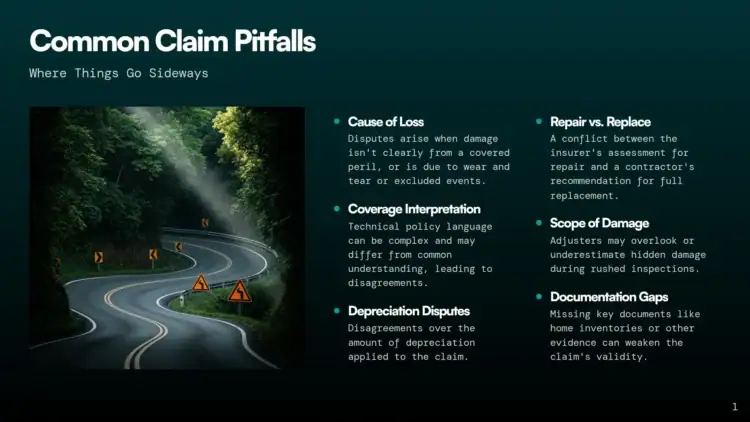 Common Claim Pitfalls

Where Things Go Sideways

Cause of Loss

Disputes arise when damage isn't clearly from a covered peril, or is due to wear and tear or excluded events.

Coverage Interpretation

Technical policy language can be complex and may differ from common understanding, leading to disagreements.

Depreciation Disputes

Disagreements over the amount of depreciation applied to the claim.

Repair vs. Replace

A conflict between the insurer's assessment for repair and a contractor's recommendation for full replacement.

Scope of Damage

Adjusters may overlook or underestimate hidden damage during rushed inspections.

Documentation Gaps

Missing key documents like home inventories or other evidence can weaken the claim's validity.

1